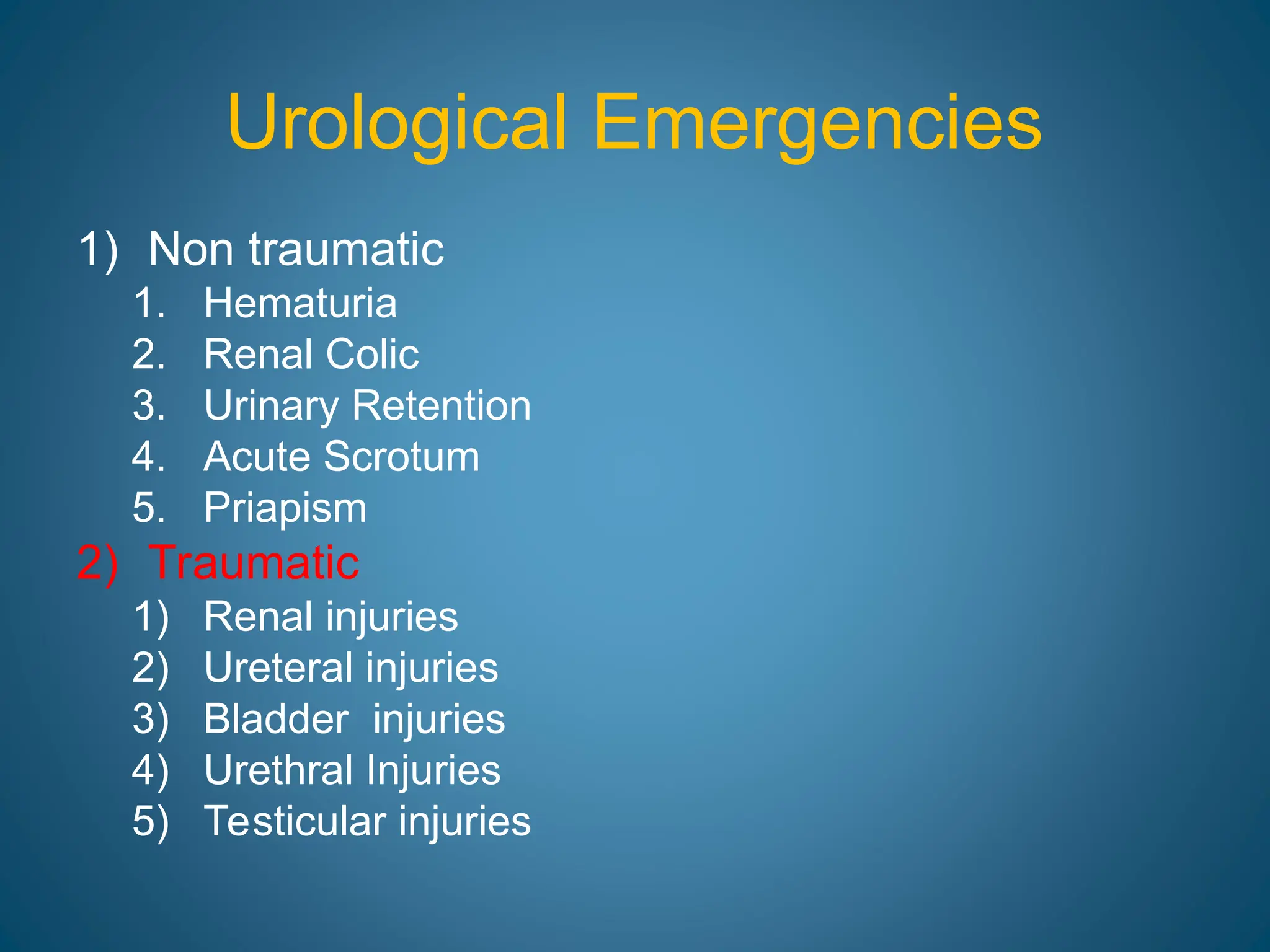 Urological Emergencies

1) Non traumatic
1. Hematuria
2. Renal Colic
3. Urinary Retention
4. Acute Scrotum
5. Priapism
2) Traumatic
1) Renal injuries
2) Ureteral injuries
3) Bladder injuries
4) Urethral Injuries
5) Testicular injuries